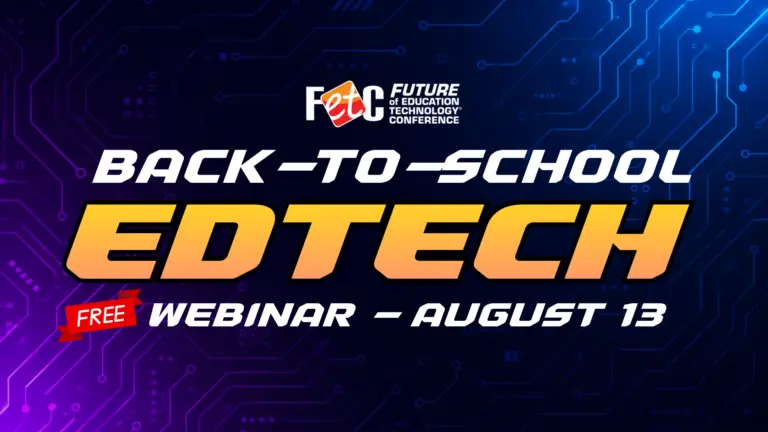 FETC FUTURE of EDUCATION TECHNOLOGY® CONFERENCE

BACK-TO-SCHOOL

EDTECH

FREE WEBINAR - AUGUST 13